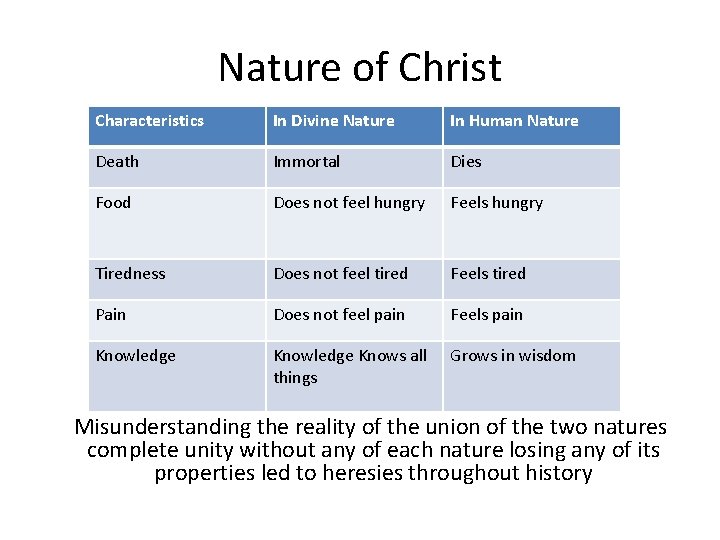 Nature of Christ

| Characteristics | In Divine Nature | In Human Nature |
|---|---|---|
| Death | Immortal | Dies |
| Food | Does not feel hungry | Feels hungry |
| Tiredness | Does not feel tired | Feels tired |
| Pain | Does not feel pain | Feels pain |
| Knowledge | Knowledge Knows all things | Grows in wisdom |

Misunderstanding the reality of the union of the two natures complete unity without any of each nature losing any of its properties led to heresies throughout history